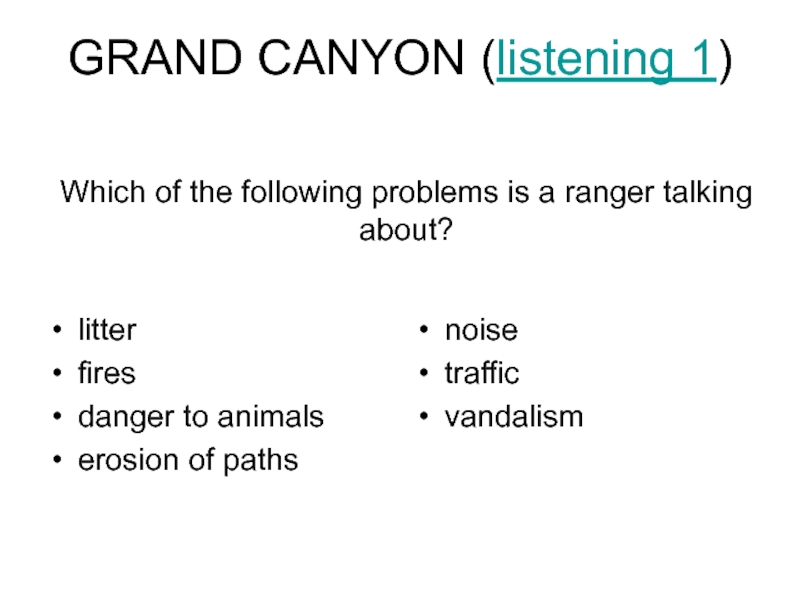 GRAND CANYON (listening 1)

Which of the following problems is a ranger talking about?

• litter
• fires
• danger to animals
• erosion of paths

• noise
• traffic
• vandalism